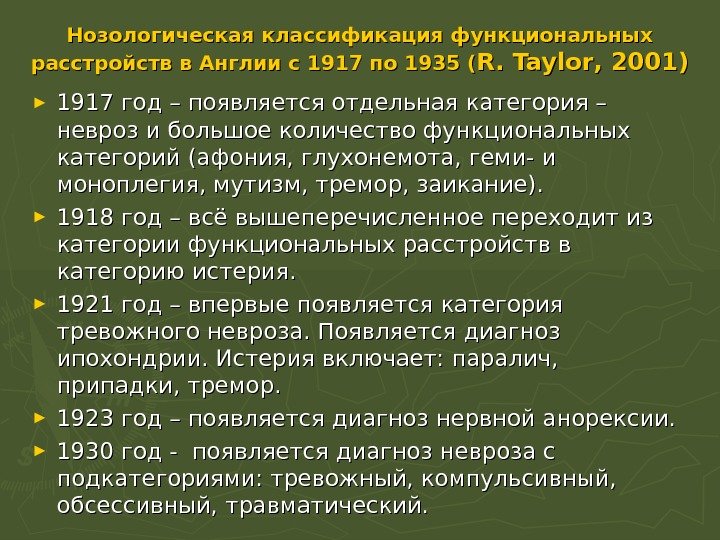 Нозологическая классификация функциональных расстройств в Англии с 1917 по 1935 (R. Taylor, 2001)

► 1917 год – появляется отдельная категория – невроз и большое количество функциональных категорий (афония, глухонемота, геми- и моноплегия, мутизм, тремор, заикание).

► 1918 год – всё вышеперечисленное переходит из категории функциональных расстройств в категорию истерия.

► 1921 год – впервые появляется категория тревожного невроза. Появляется диагноз ипохондрии. Истерия включает: паралич, припадки, тремор.

► 1923 год – появляется диагноз нервной анорексии.

► 1930 год - появляется диагноз невроза с подкатегориями: тревожный, компульсивный, обсессивный, травматический.